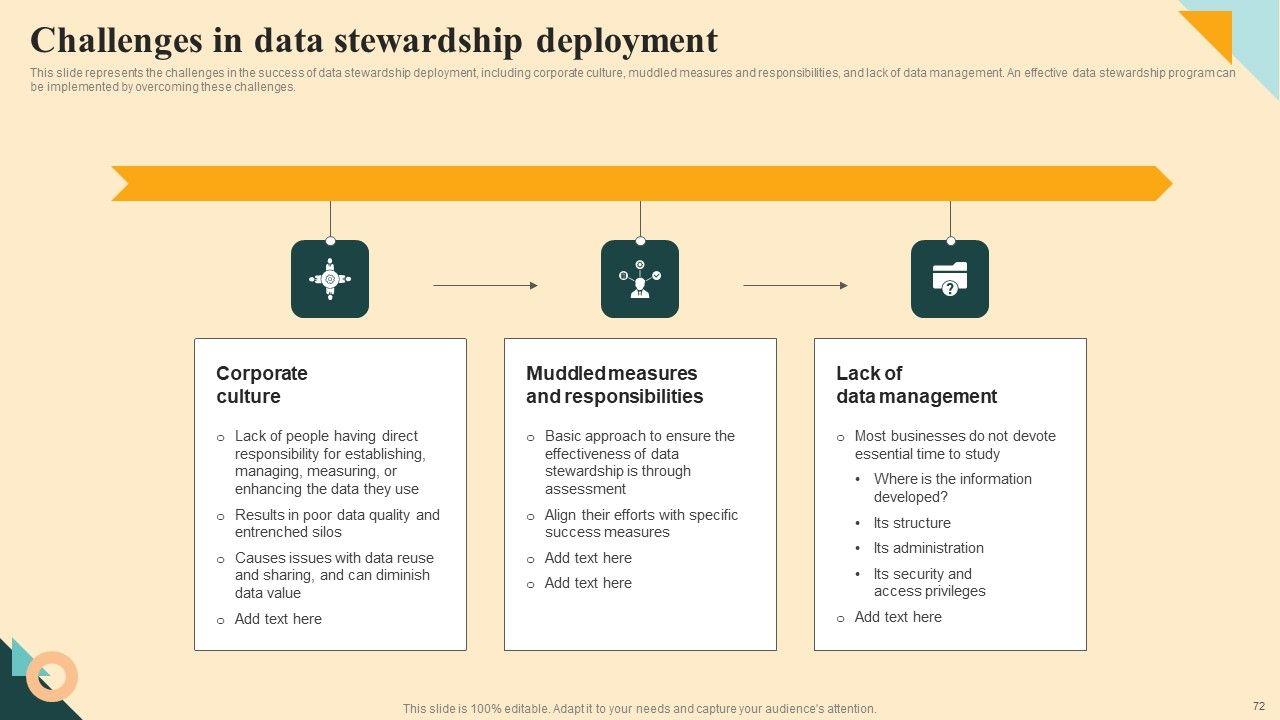 Challenges in data stewardship deployment

This slide represents the challenges in the success of data stewardship deployment, including corporate culture, muddled measures and responsibilities, and lack of data management. An effective data stewardship program can be implemented by overcoming these challenges.

Corporate culture

o Lack of people having direct responsibility for establishing, managing, measuring, or enhancing the data they use

o Results in poor data quality and entrenched silos

o Causes issues with data reuse and sharing, and can diminish data value

o Add text here

Muddled measures and responsibilities

o Basic approach to ensure the effectiveness of data stewardship is through assessment

o Align their efforts with specific success measures

o Add text here

o Add text here

Lack of data management

o Most businesses do not devote essential time to study

• Where is the information developed?

• Its structure

• Its administration

• Its security and access privileges

o Add text here

This slide is 100% editable. Adapt it to your needs and capture your audience's attention.

72